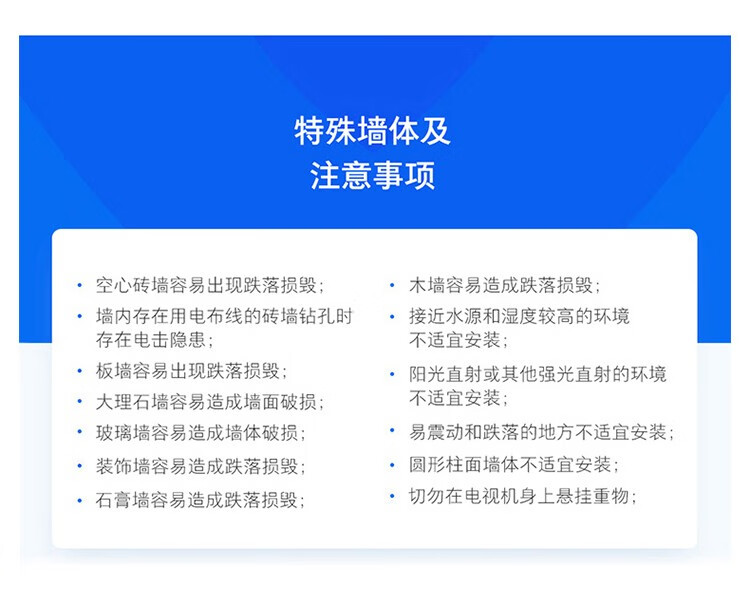 特殊墙体及
注意事项

• 空心砖墙容易出现跌落损毁；
• 墙内存在用电布线的砖墙钻孔时存在电击隐患；
• 板墙容易出现跌落损毁；
• 大理石墙容易造成墙面破损；
• 玻璃墙容易造成墙体破损；
• 装饰墙容易造成跌落损毁；
• 石膏墙容易造成跌落损毁；

• 木墙容易造成跌落损毁；
• 接近水源和湿度较高的环境不适宜安装；
• 阳光直射或其他强光直射的环境不适宜安装；
• 易震动和跌落的地方不适宜安装；
• 圆形柱面墙体不适宜安装；
• 切勿在电视机身上悬挂重物；